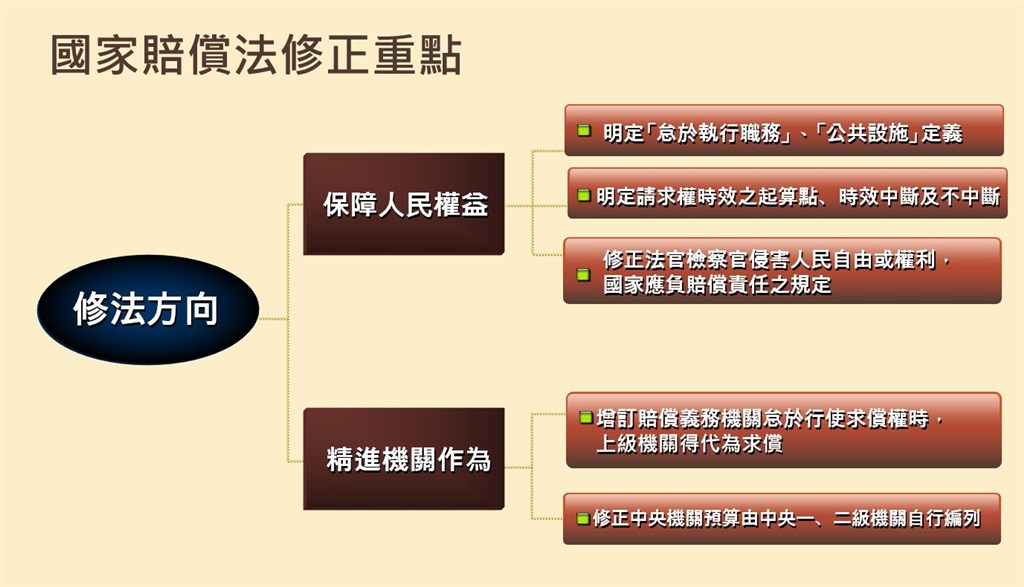 國家賠償法修正重點

修法方向

保障人民權益

明定「怠於執行職務」、「公共設施」定義

明定請求權時效之起算點、時效中斷及不中斷

修正法官檢察官侵害人民自由或權利，國家應負賠償責任之規定

精進機關作為

增訂賠償義務機關怠於行使求償權時，上級機關得代為求償

修正中央機關預算由中央一、二級機關自行編列